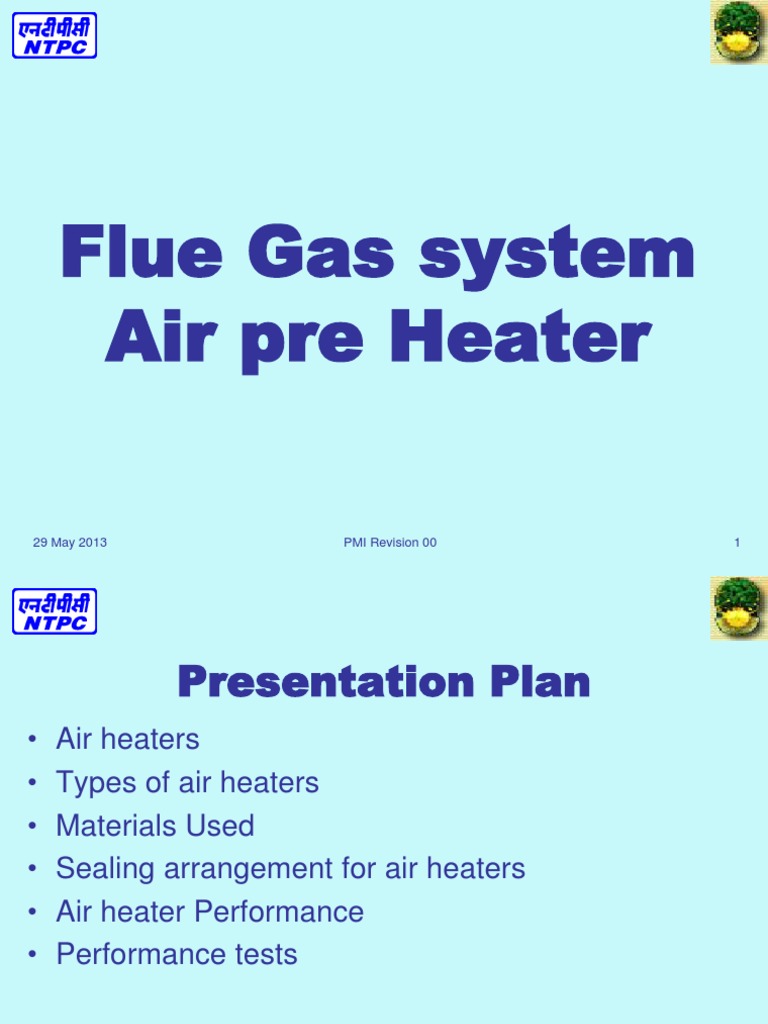 एनटीपीसी
NTPC

Flue Gas system
Air pre Heater

29 May 2013
PMI Revision 00
1

एनटीपीसी
NTPC

Presentation Plan

• Air heaters
• Types of air heaters
• Materials Used
• Sealing arrangement for air heaters
• Air heater Performance
• Performance tests